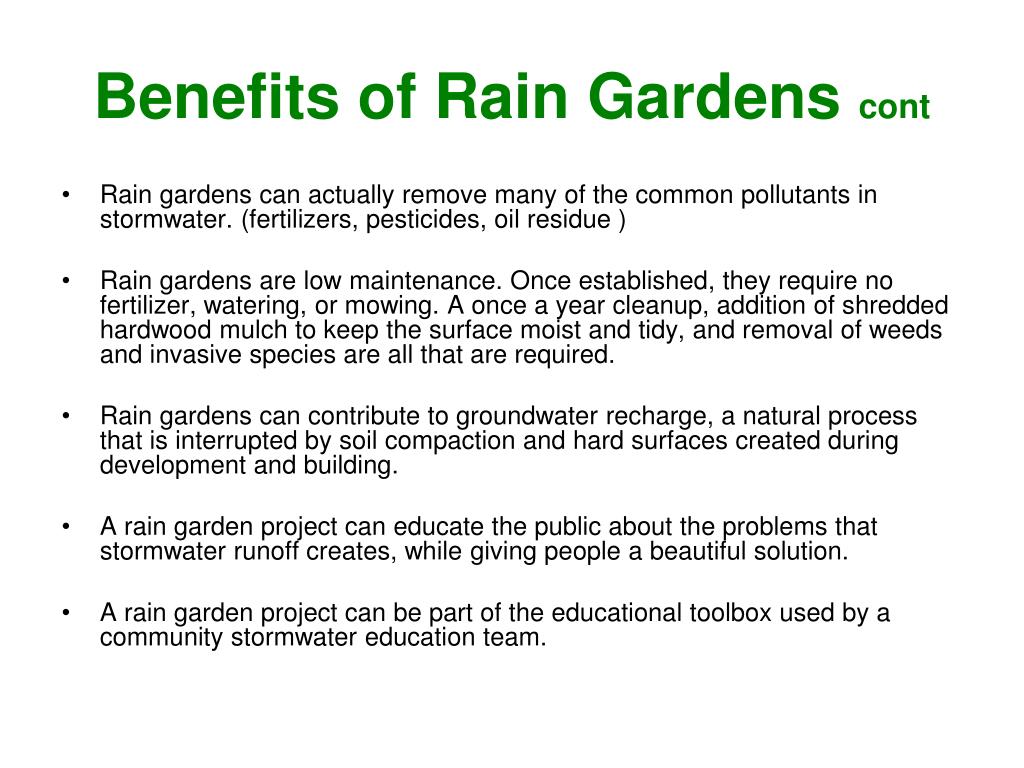 Benefits of Rain Gardens cont

• Rain gardens can actually remove many of the common pollutants in stormwater. (fertilizers, pesticides, oil residue )

• Rain gardens are low maintenance. Once established, they require no fertilizer, watering, or mowing. A once a year cleanup, addition of shredded hardwood mulch to keep the surface moist and tidy, and removal of weeds and invasive species are all that are required.

• Rain gardens can contribute to groundwater recharge, a natural process that is interrupted by soil compaction and hard surfaces created during development and building.

• A rain garden project can educate the public about the problems that stormwater runoff creates, while giving people a beautiful solution.

• A rain garden project can be part of the educational toolbox used by a community stormwater education team.